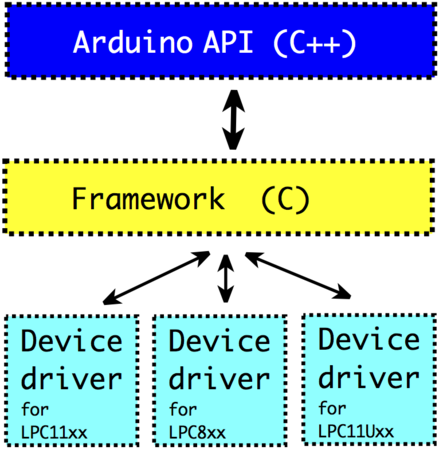 Arduino API (C++)

Framework (C)

Device driver for LPC11xx

Device driver for LPC8xx

Device driver for LPC11Uxx